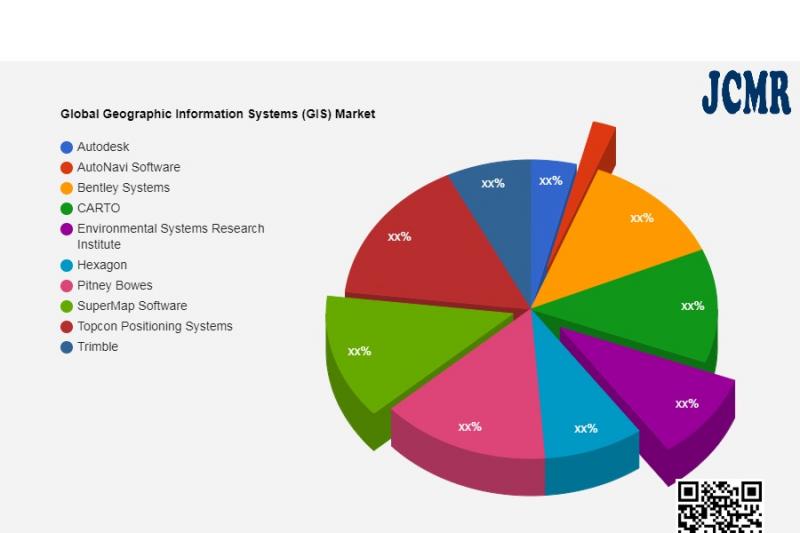 JCMR

Global Geographic Information Systems (GIS) Market

Autodesk
AutoNavi Software
Bentley Systems
CARTO
Environmental Systems Research Institute
Hexagon
Pitney Bowes
SuperMap Software
Topcon Positioning Systems
Trimble

xx%
xx%
xx%
xx%
xx%
xx%
xx%
xx%
xx%